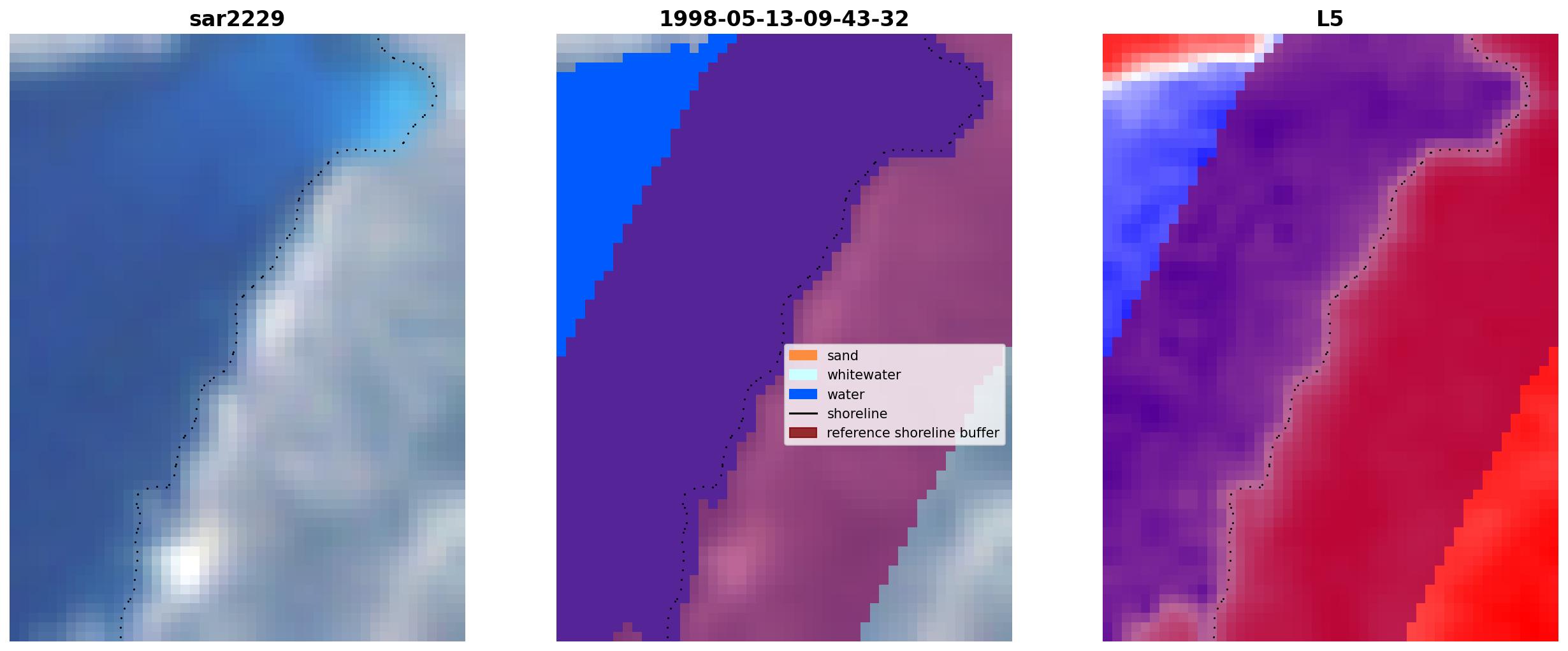 sar2229

1998-05-13-09-43-32

sand
whitewater
water
shoreline
reference shoreline buffer

L5